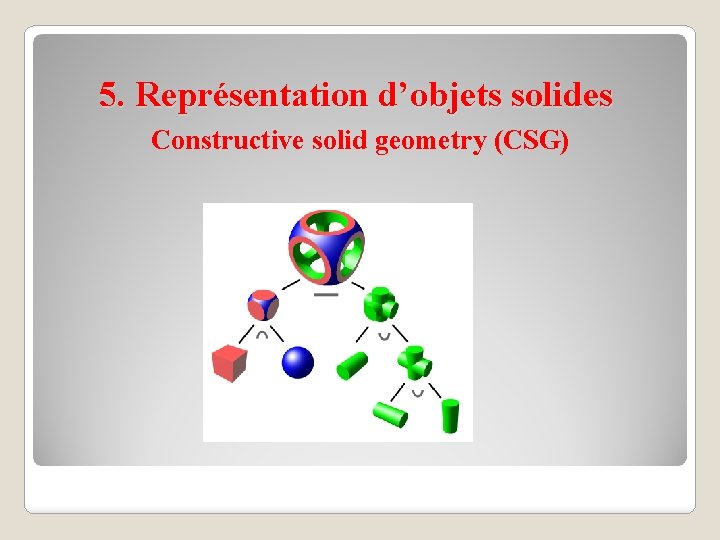 5. Représentation d’objets solides
Constructive solid geometry (CSG)

$-$
$\cap$
$\cup$
$\cup$